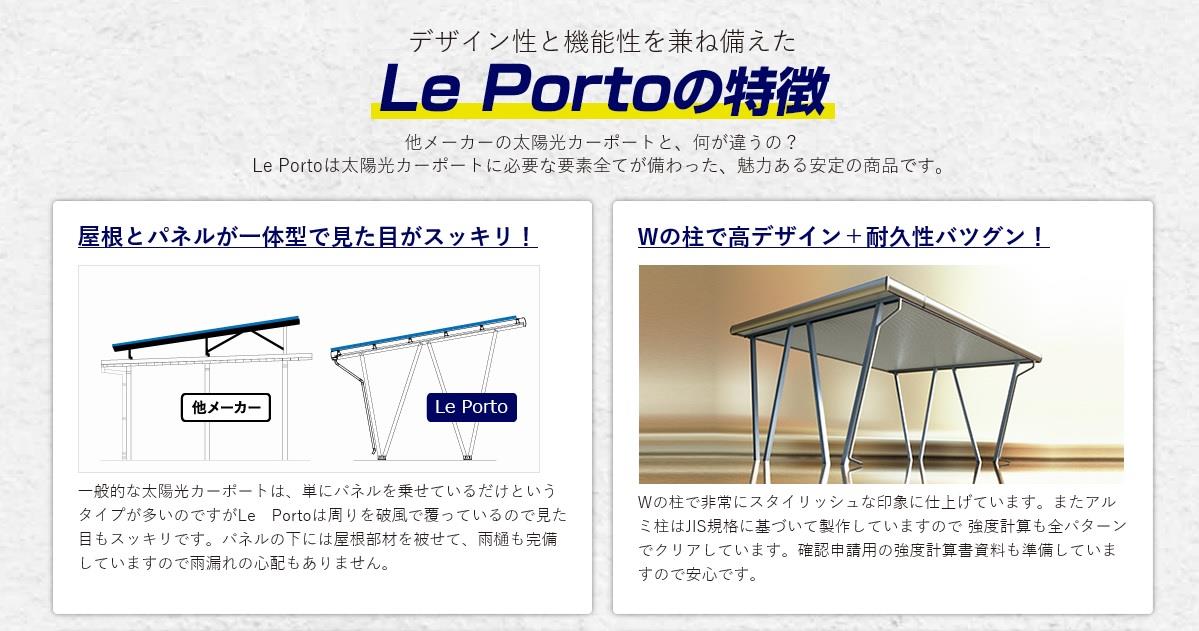 デザイン性と機能性を兼ね備えた

Le Portoの特徴

他メーカーの太陽光カーポートと、何が違うの？
Le Portoは太陽光カーポートに必要な要素全てが備わった、魅力ある安定の商品です。

屋根とパネルが一体型で見た目がスッキリ！

他メーカー

Le Porto

一般的な太陽光カーポートは、単にパネルを乗せているだけというタイプが多いのですがLe Portoは周りを破風で覆っているので見た目もスッキリです。パネルの下には屋根部材を被せて、雨樋も完備していますので雨漏れの心配もありません。

Wの柱で高デザイン＋耐久性バツグン！

Wの柱で非常にスタイリッシュな印象に仕上げています。またアルミ柱はJIS規格に基づいて製作していますので 強度計算も全パターンでクリアしています。確認申請用の強度計算書資料も準備していますので安心です。